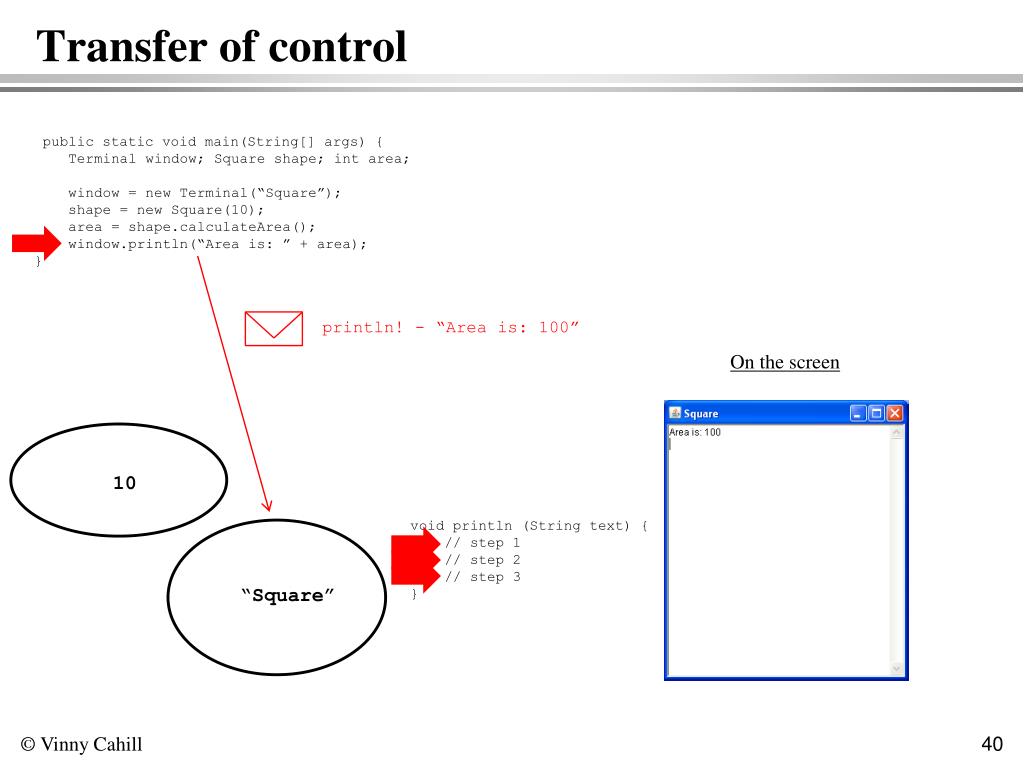 Transfer of control

public static void main(String[] args) {
Terminal window; Square shape; int area;

window = new Terminal(“Square”);
shape = new Square(10);
area = shape.calculateArea();
window.println(“Area is: ” + area);
}

println! - “Area is: 100”

On the screen

Square

Area is: 100

10

“Square”

void println (String text) {
// step 1
// step 2
// step 3
}

© Vinny Cahill

40